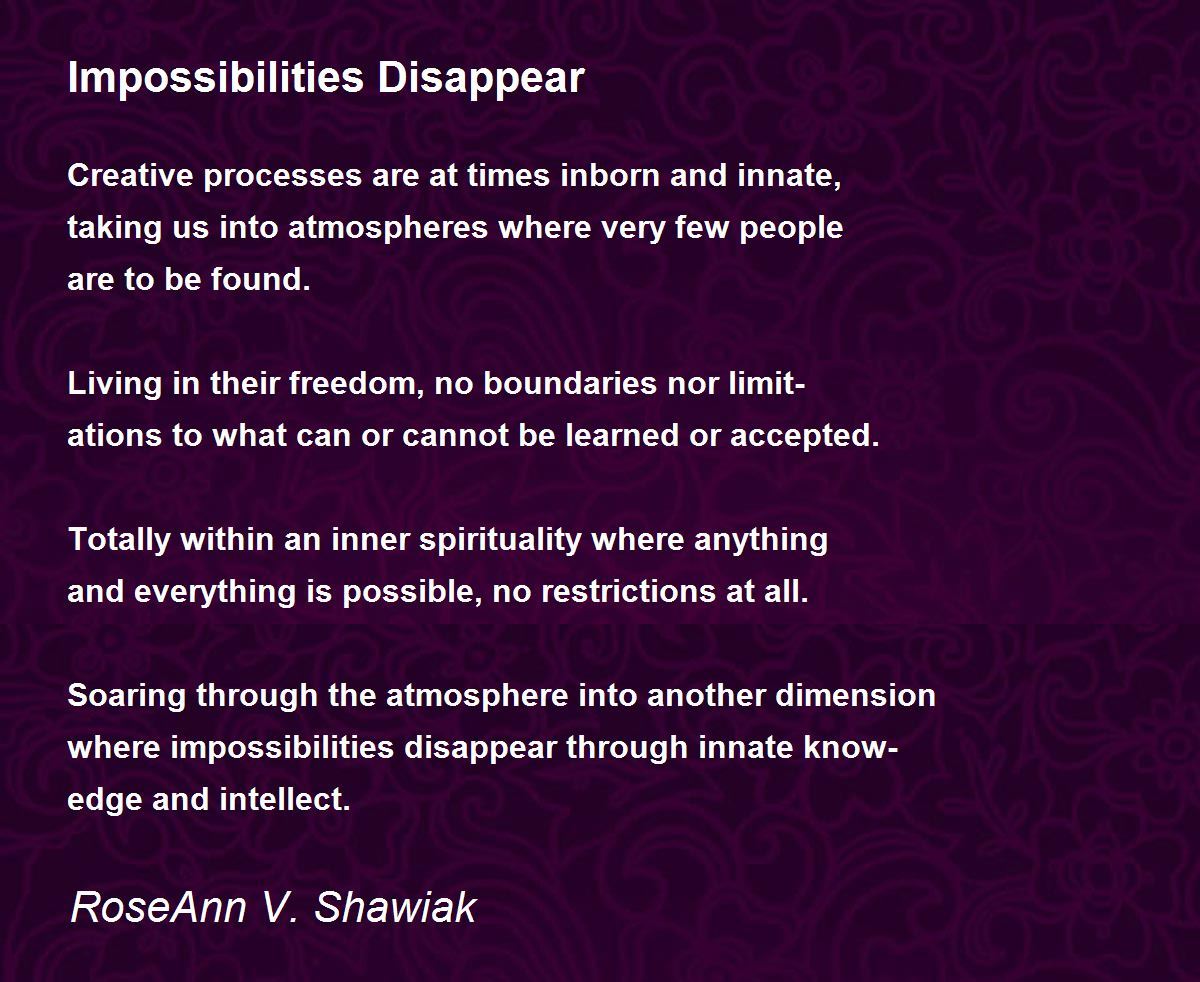 Impossibilities Disappear

Creative processes are at times inborn and innate, taking us into atmospheres where very few people are to be found.

Living in their freedom, no boundaries nor limitations to what can or cannot be learned or accepted.

Totally within an inner spirituality where anything and everything is possible, no restrictions at all.

Soaring through the atmosphere into another dimension where impossibilities disappear through innate knowedge and intellect.

RoseAnn V. Shawiak